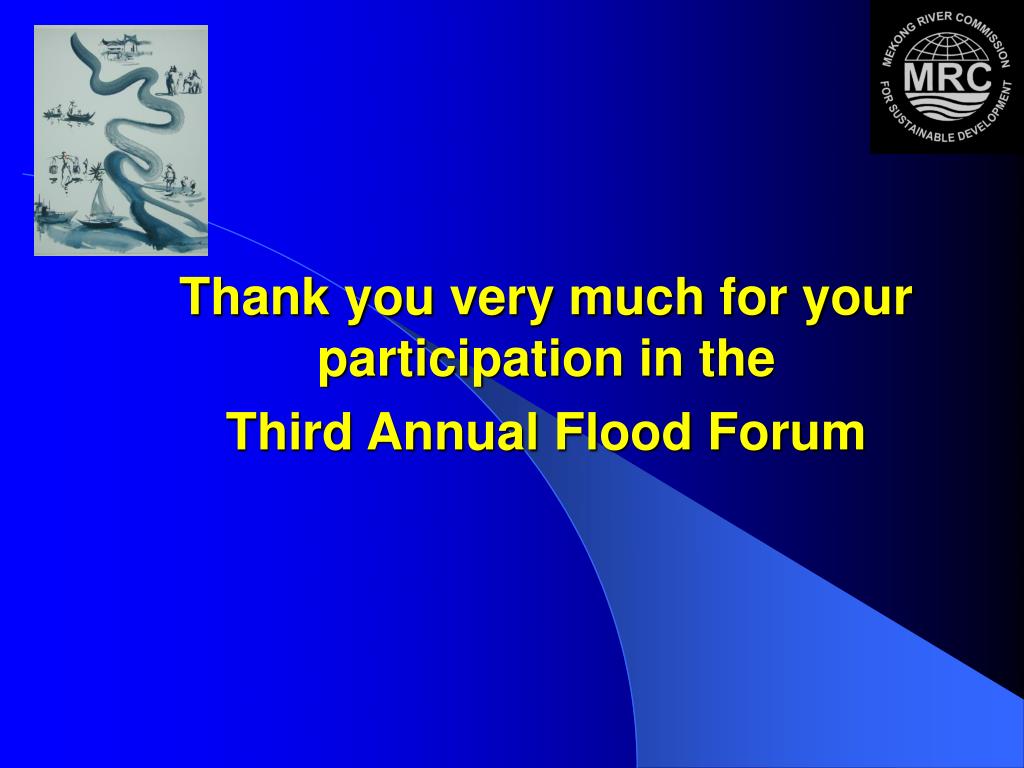 MEKONG RIVER COMMISSION
MRC
FOR SUSTAINABLE DEVELOPMENT

Thank you very much for your participation in the

Third Annual Flood Forum